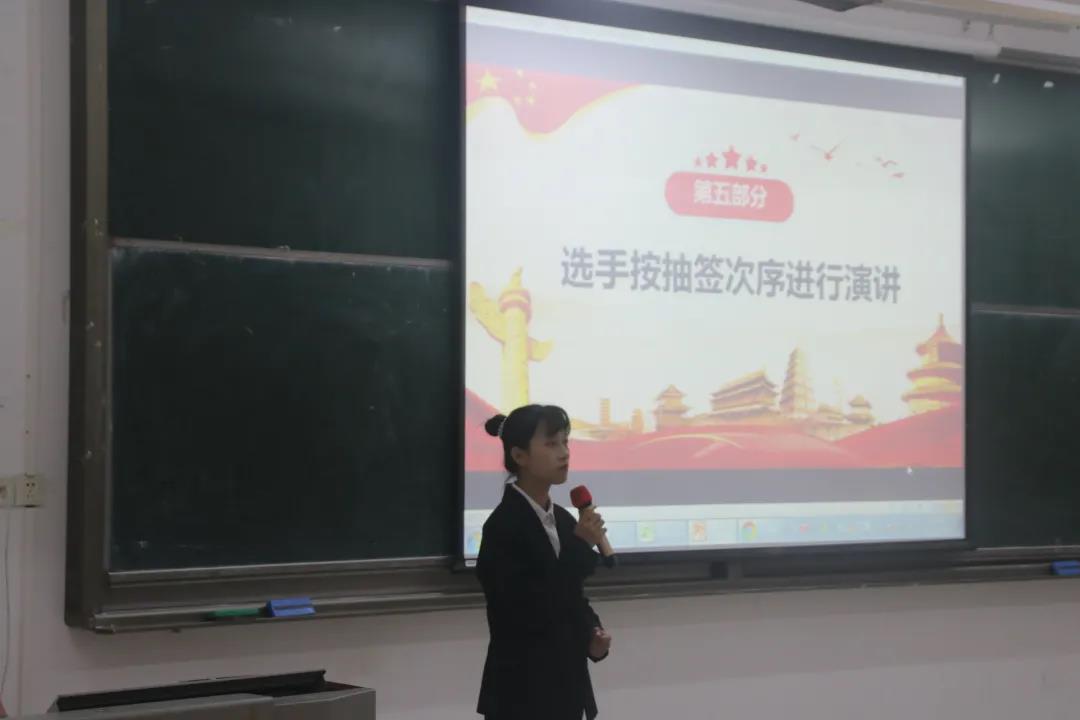 第五部分

选手按抽签次序进行演讲